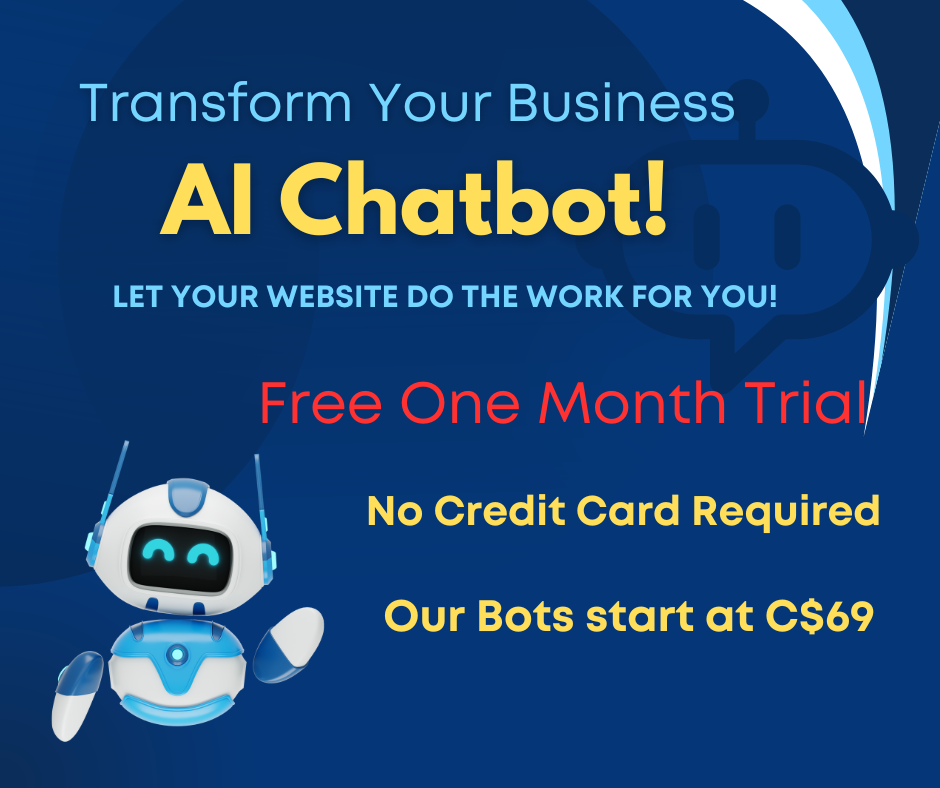 Transform Your Business

AI Chatbot!

LET YOUR WEBSITE DO THE WORK FOR YOU!

Free One Month Trial

No Credit Card Required

Our Bots start at C$69